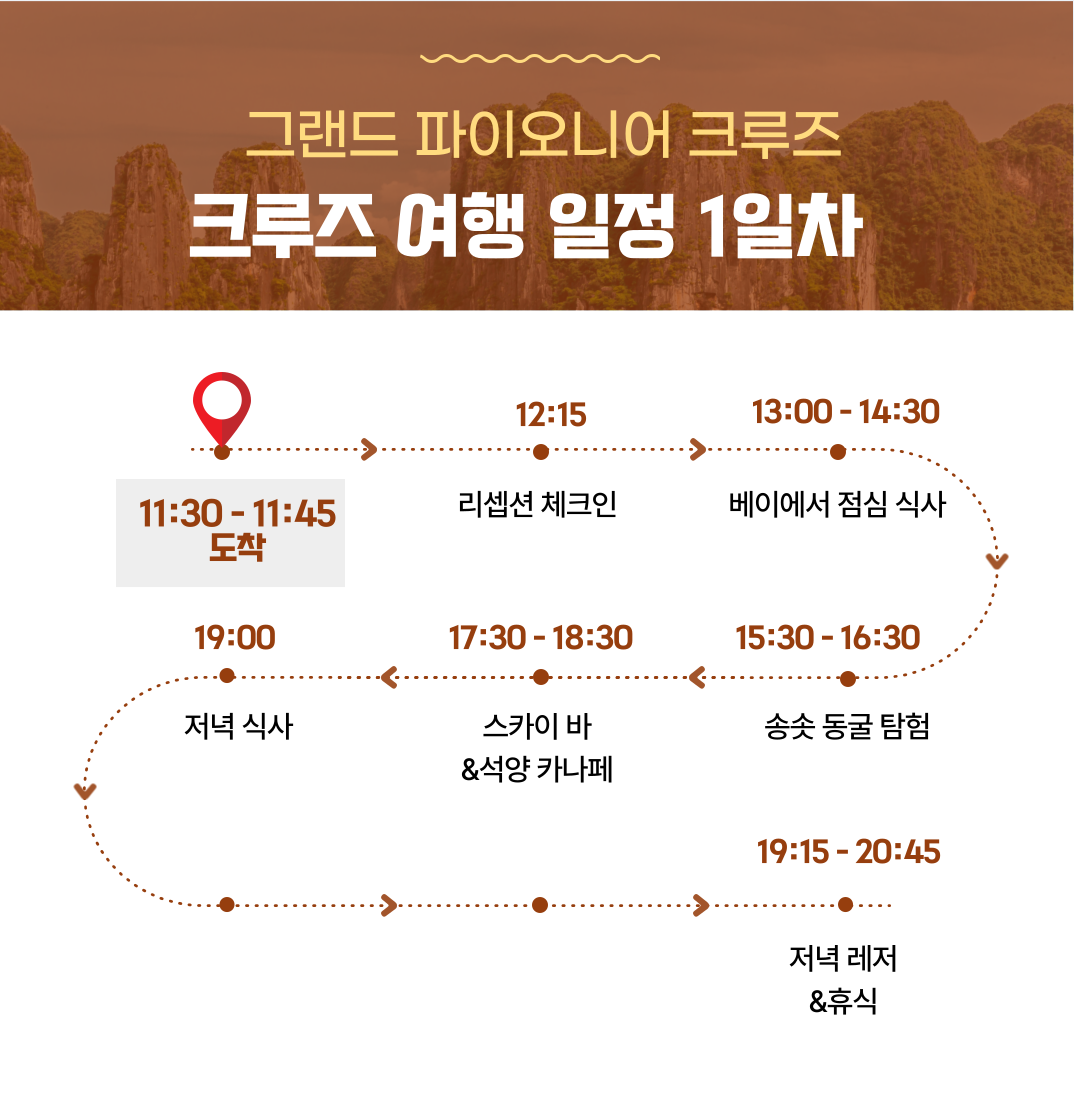 그랜드 파이오니어 크루즈

크루즈 여행 일정 1일차

11:30 - 11:45
도착

12:15
리셉션 체크인

13:00 - 14:30
베이에서 점심 식사

15:30 - 16:30
송솟 동굴 탐험

17:30 - 18:30
스카이 바
&석양 카나페

19:00
저녁 식사

19:15 - 20:45
저녁 레저
&휴식